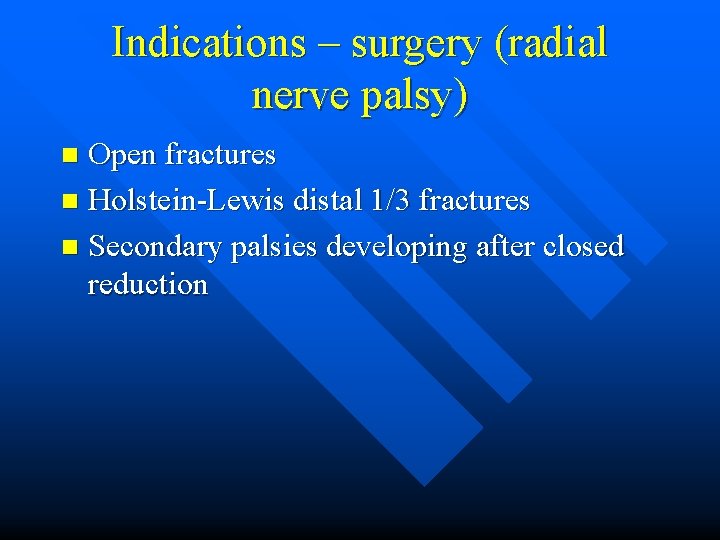 Indications – surgery (radial nerve palsy)

- Open fractures
- Holstein-Lewis distal 1/3 fractures
- Secondary palsies developing after closed reduction